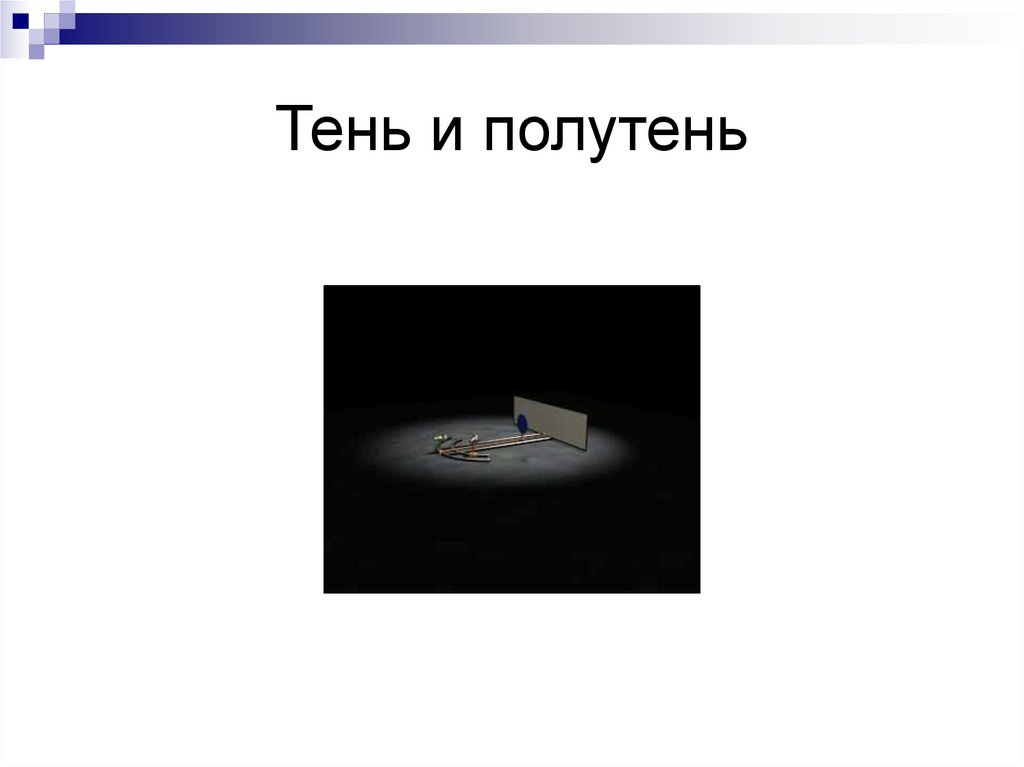 Тень и полутень